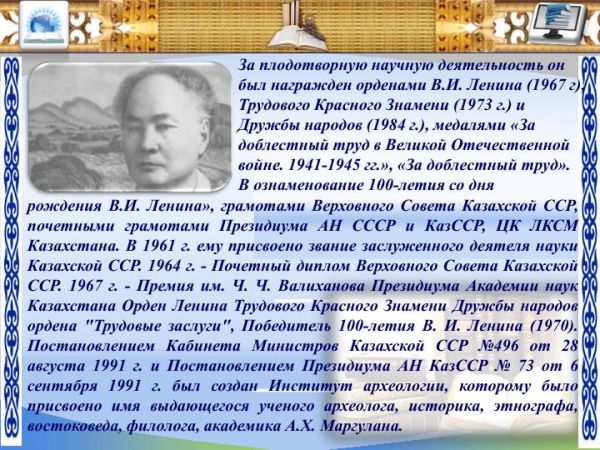 За плодотворную научную деятельность он был награжден орденами В.И. Ленина (1967 г), Трудового Красного Знамени (1973 г.) и Дружбы народов (1984 г.), медалями «За доблестный труд в Великой Отечественной войне. 1941-1945 гг.», «За доблестный труд». В ознаменование 100-летия со дня рождения В.И. Ленина», грамотами Верховного Совета Казахской ССР, почетными грамотами Президиума АН СССР и КазССР, ЦК ЛКСМ Казахстана. В 1961 г. ему присвоено звание заслуженного деятеля науки Казахской ССР. 1964 г. - Почетный диплом Верховного Совета Казахской ССР. 1967 г. - Премия им. Ч. Ч. Валиханова Президиума Академии наук Казахстана Орден Ленина Трудового Красного Знамени Дружбы народов ордена "Трудовые заслуги", Победитель 100-летия В. И. Ленина (1970). Постановлением Кабинета Министров Казахской ССР №496 от 28 августа 1991 г. и Постановлением Президиума АН КазССР № 73 от 6 сентября 1991 г. был создан Институт археологии, которому было присвоено имя выдающегося ученого археолога, историка, этнографа, востоковеда, филолога, академика А.Х. Маргулана.